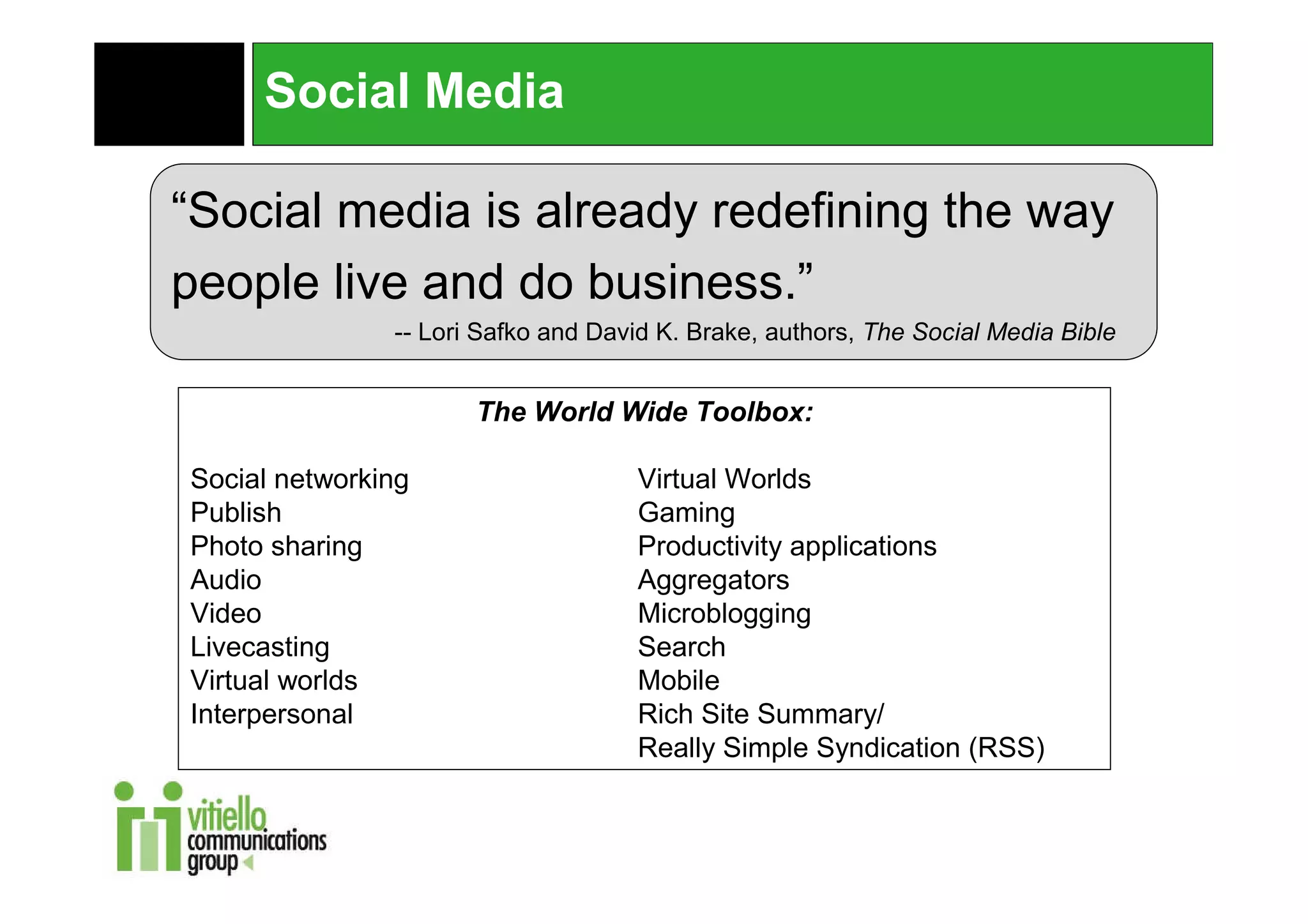 Social Media

“Social media is already redefining the way people live and do business.”
-- Lori Safko and David K. Brake, authors, The Social Media Bible

The World Wide Toolbox:

Social networking
Publish
Photo sharing
Audio
Video
Livecasting
Virtual worlds
Interpersonal

Virtual Worlds
Gaming
Productivity applications
Aggregators
Microblogging
Search
Mobile
Rich Site Summary/
Really Simple Syndication (RSS)

vitiello communications group